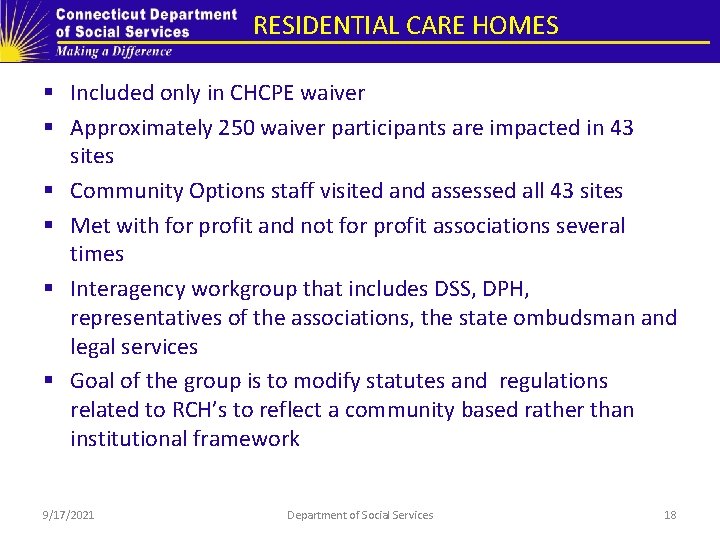 Connecticut Department of Social Services
Making a Difference

RESIDENTIAL CARE HOMES

▪ Included only in CHCPE waiver
▪ Approximately 250 waiver participants are impacted in 43 sites
▪ Community Options staff visited and assessed all 43 sites
▪ Met with for profit and not for profit associations several times
▪ Interagency workgroup that includes DSS, DPH, representatives of the associations, the state ombudsman and legal services
▪ Goal of the group is to modify statutes and regulations related to RCH's to reflect a community based rather than institutional framework

9/17/2021 Department of Social Services 18